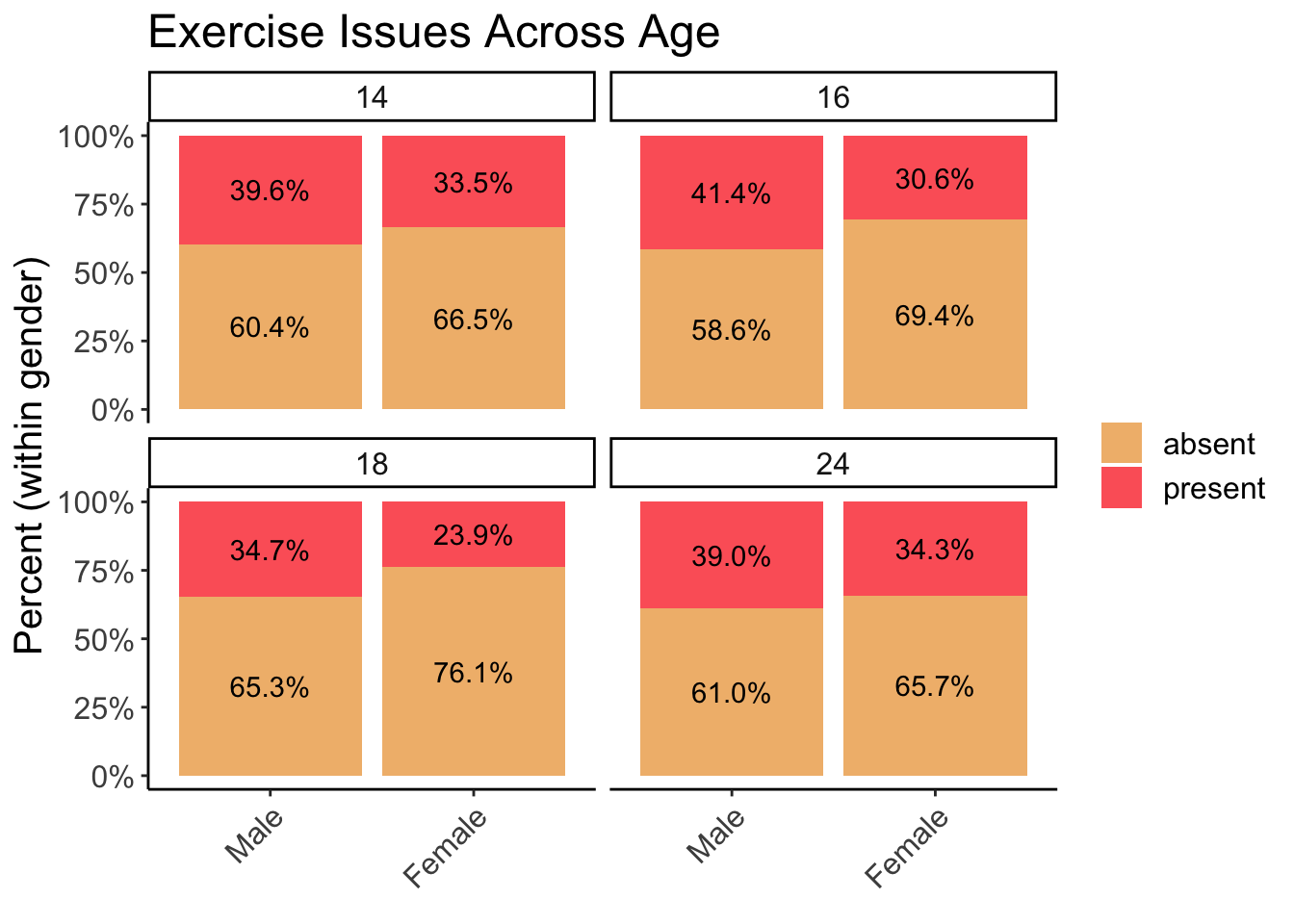 Exercise Issues Across Age

Percent (within gender)

14

100%
75%
50%
25%
0%

39.6%
60.4%
33.5%
66.5%

16

41.4%
58.6%
30.6%
69.4%

18

100%
75%
50%
25%
0%

34.7%
65.3%
23.9%
76.1%

24

39.0%
61.0%
34.3%
65.7%

Male
Female
Male
Female

absent
present